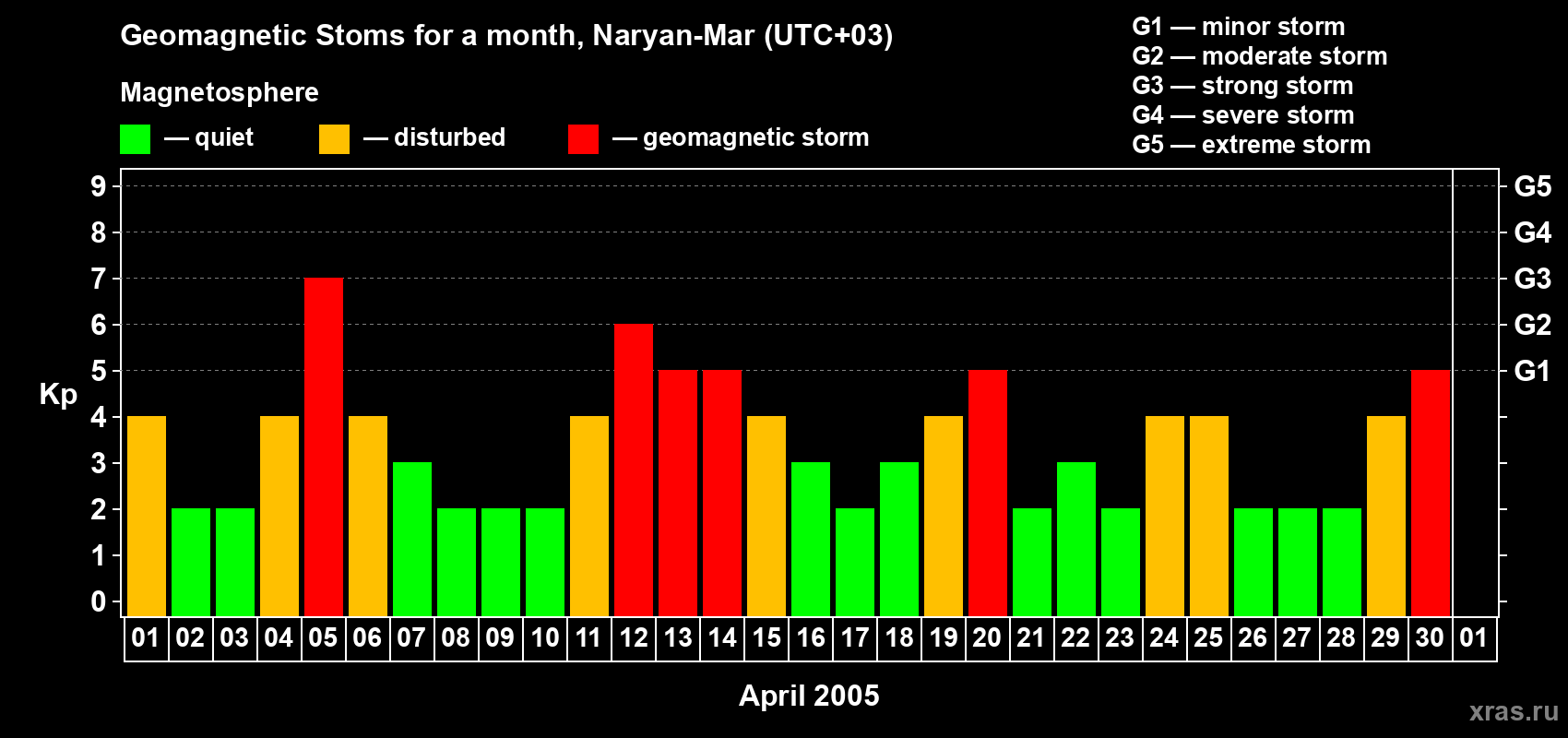 Geomagnetic Stoms for a month, Naryan-Mar (UTC+03)

Magnetosphere

— quiet — disturbed — geomagnetic storm

G1 — minor storm
G2 — moderate storm
G3 — strong storm
G4 — severe storm
G5 — extreme storm

Kp

9
8
7
6
5
4
3
2
1
0

G5
G4
G3
G2
G1

01 02 03 04 05 06 07 08 09 10 11 12 13 14 15 16 17 18 19 20 21 22 23 24 25 26 27 28 29 30 01

April 2005

xras.ru